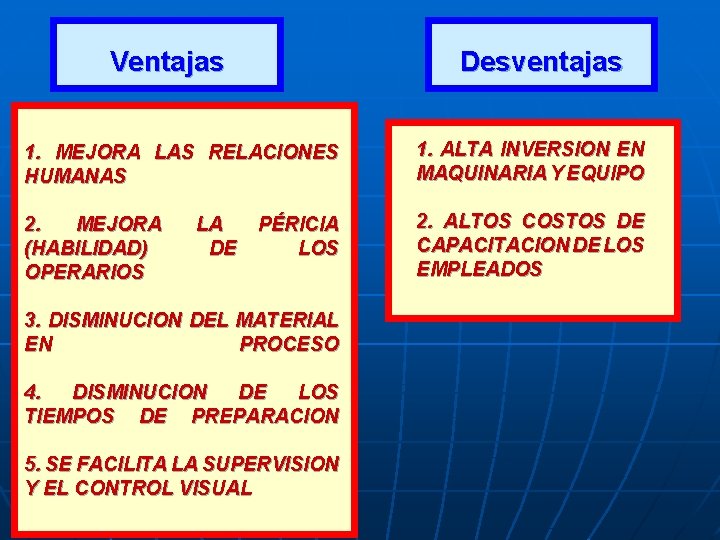 Ventajas

1. MEJORA LAS RELACIONES HUMANAS

2. MEJORA LA PÉRICIA (HABILIDAD) DE LOS OPERARIOS

3. DISMINUCION DEL MATERIAL EN PROCESO

4. DISMINUCION DE LOS TIEMPOS DE PREPARACION

5. SE FACILITA LA SUPERVISION Y EL CONTROL VISUAL

Desventajas

1. ALTA INVERSION EN MAQUINARIA Y EQUIPO

2. ALTOS COSTOS DE CAPACITACION DE LOS EMPLEADOS